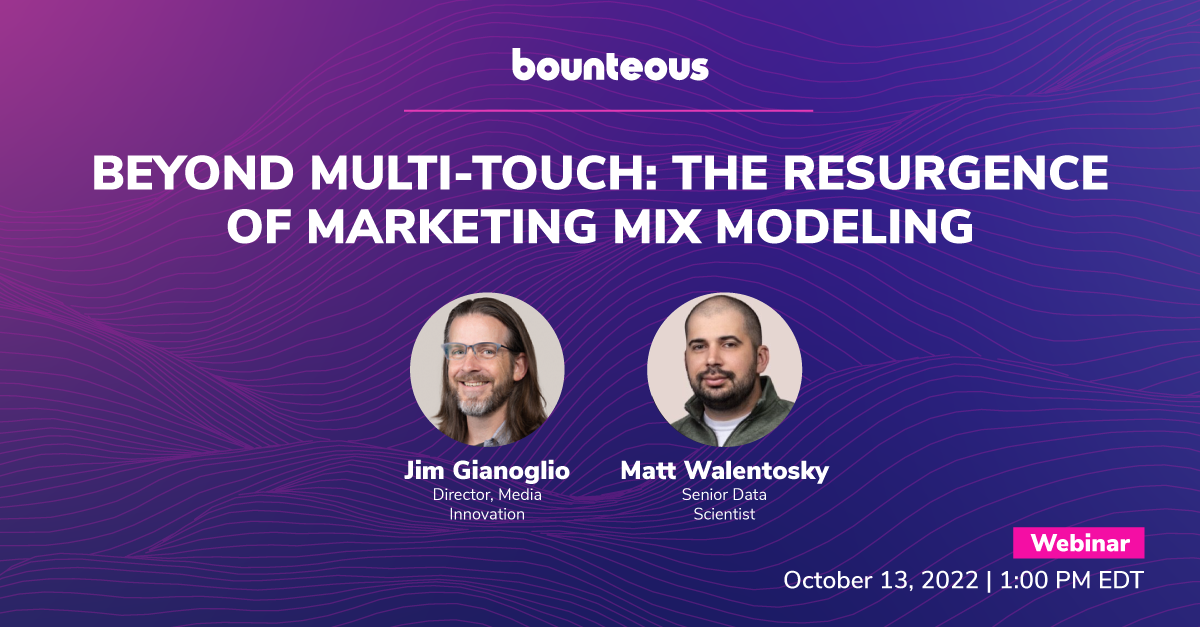 bounteous

BEYOND MULTI-TOUCH: THE RESURGENCE OF MARKETING MIX MODELING

Jim Gianoglio
Director, Media Innovation

Matt Walentosky
Senior Data Scientist

Webinar
October 13, 2022 | 1:00 PM EDT